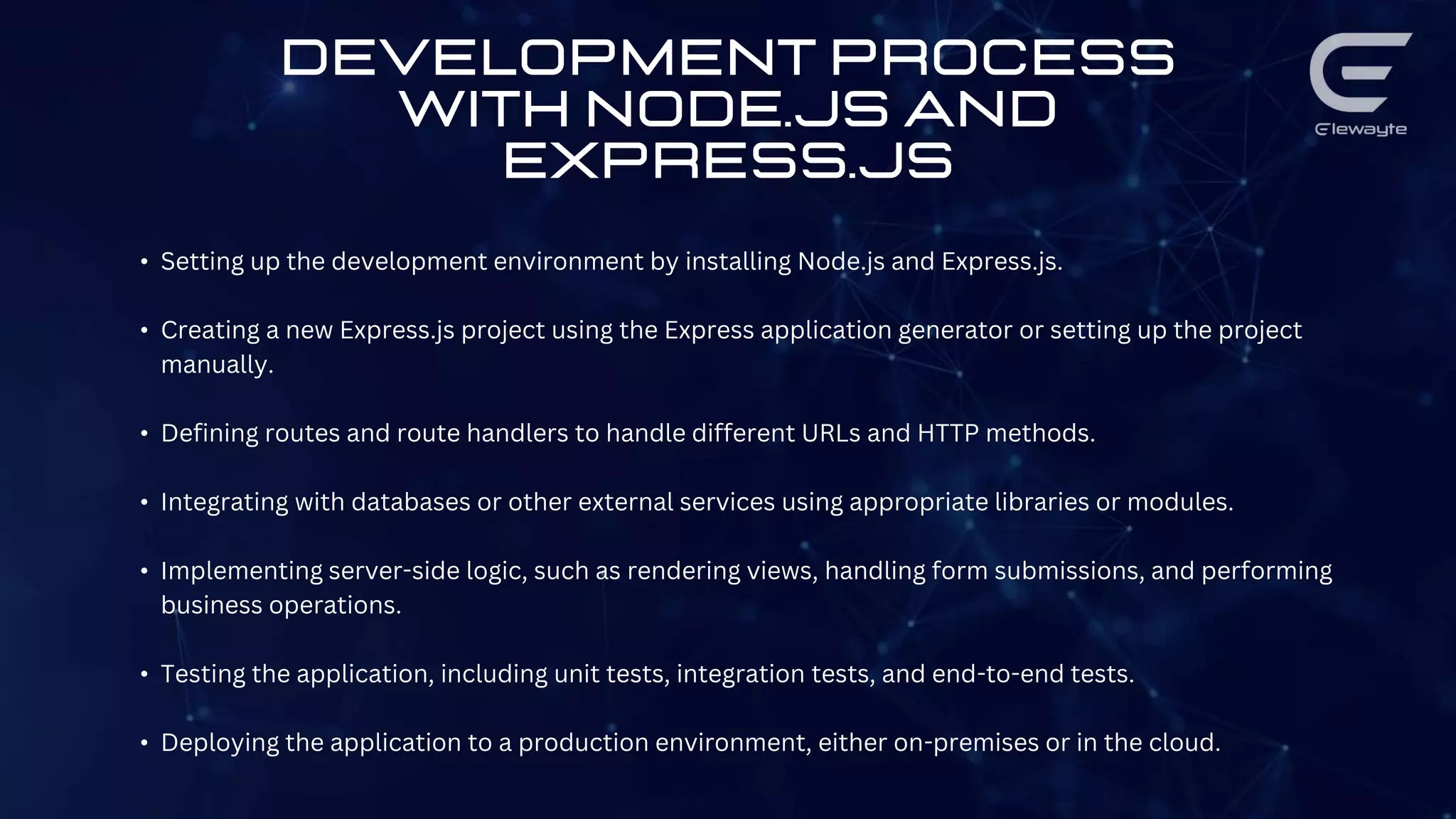 DEVELOPMENT PROCESS WITH NODE.JS AND EXPRESS.JS

Elewayte

• Setting up the development environment by installing Node.js and Express.js.

• Creating a new Express.js project using the Express application generator or setting up the project manually.

• Defining routes and route handlers to handle different URLs and HTTP methods.

• Integrating with databases or other external services using appropriate libraries or modules.

• Implementing server-side logic, such as rendering views, handling form submissions, and performing business operations.

• Testing the application, including unit tests, integration tests, and end-to-end tests.

• Deploying the application to a production environment, either on-premises or in the cloud.